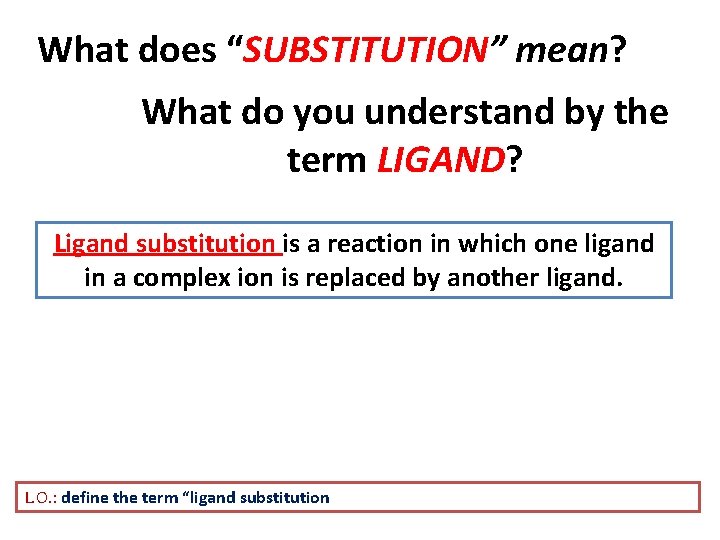 What does “SUBSTITUTION” mean?

What do you understand by the term LIGAND?

Ligand substitution is a reaction in which one ligand in a complex ion is replaced by another ligand.

L.O.: define the term “ligand substitution